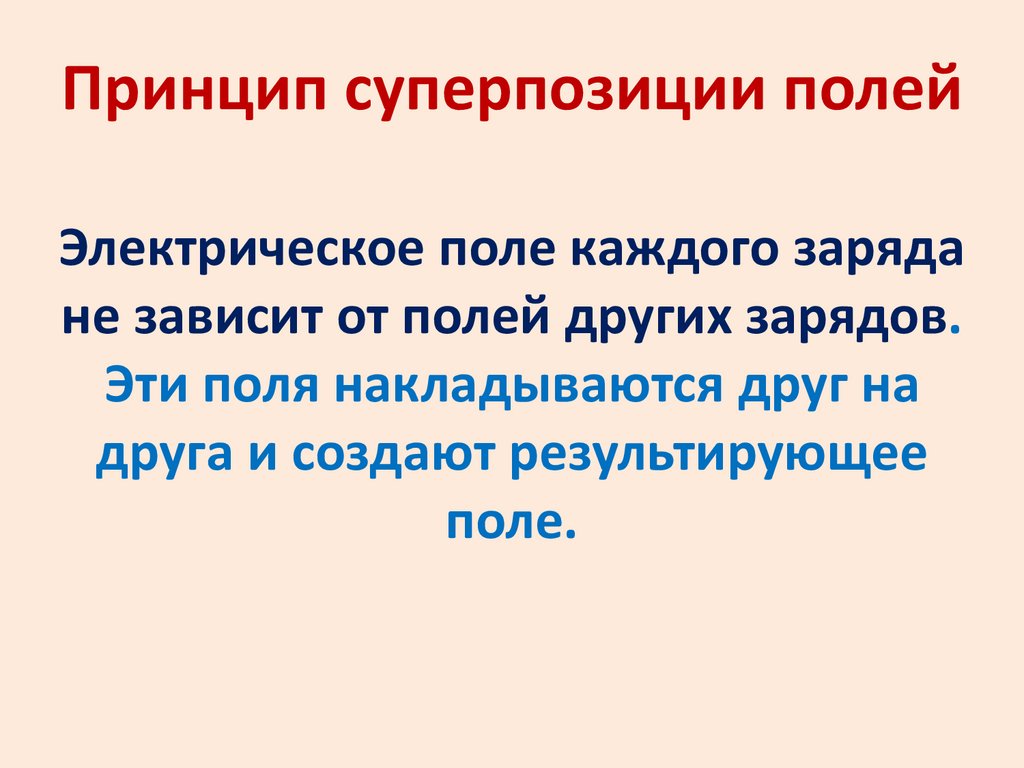 Принцип суперпозиции полей

Электрическое поле каждого заряда не зависит от полей других зарядов. Эти поля накладываются друг на друга и создают результирующее поле.